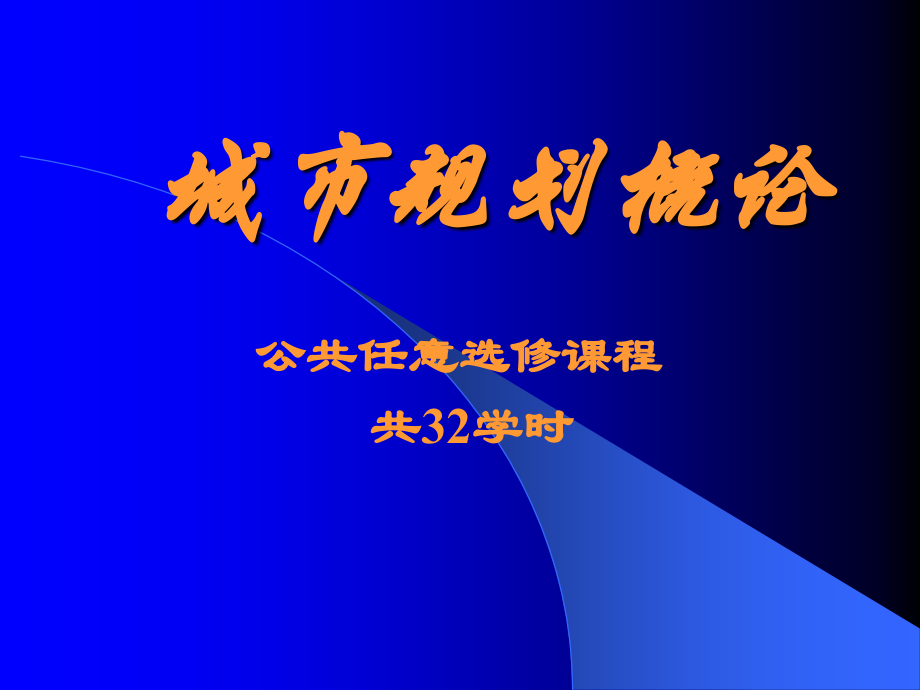 城市规划概论

公共任意选修课程

共32学时